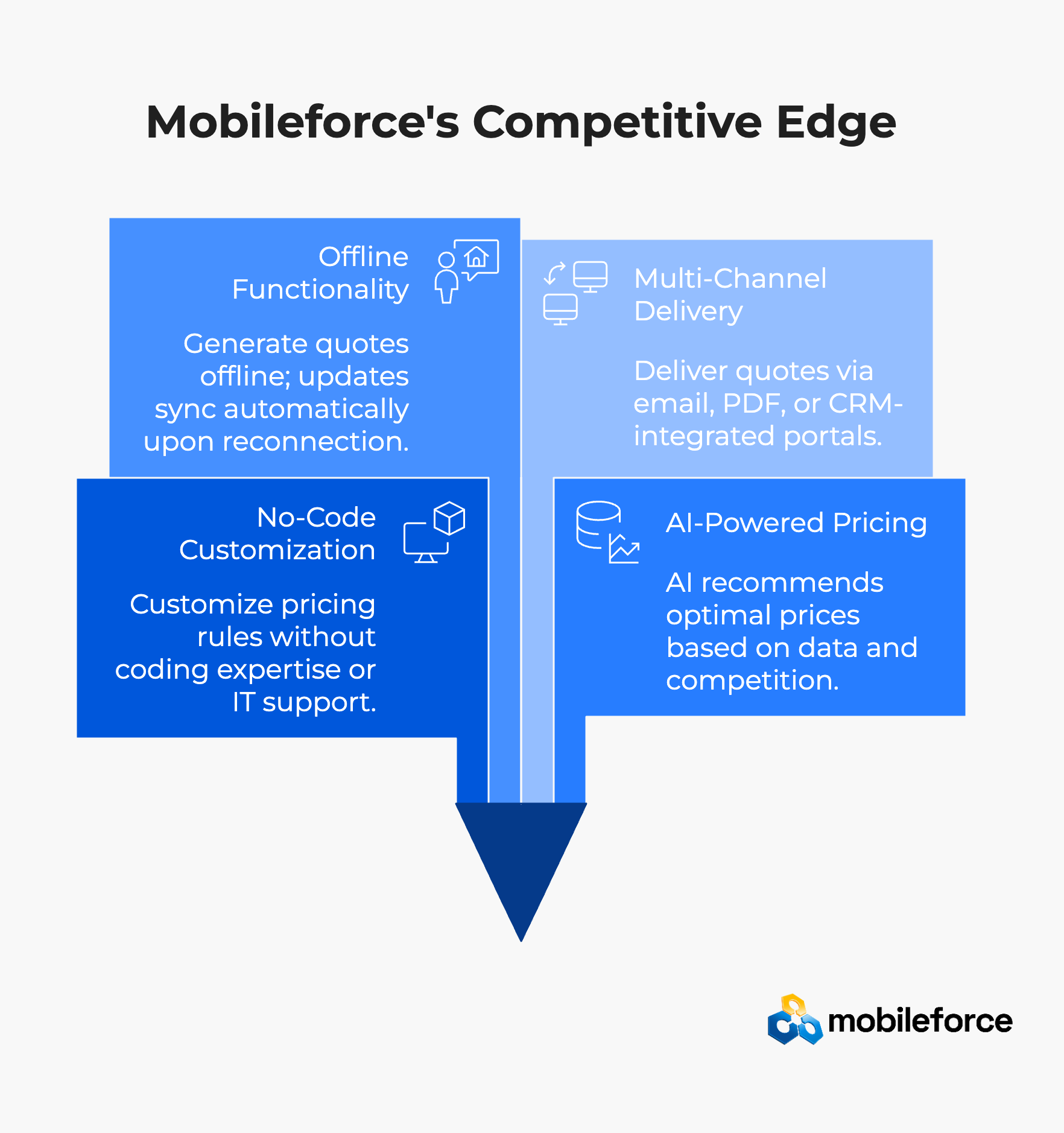 Mobileforce's Competitive Edge

Offline Functionality

Generate quotes offline; updates sync automatically upon reconnection.

Multi-Channel Delivery

Deliver quotes via email, PDF, or CRM-integrated portals.

No-Code Customization

Customize pricing rules without coding expertise or IT support.

AI-Powered Pricing

AI recommends optimal prices based on data and competition.

mobileforce